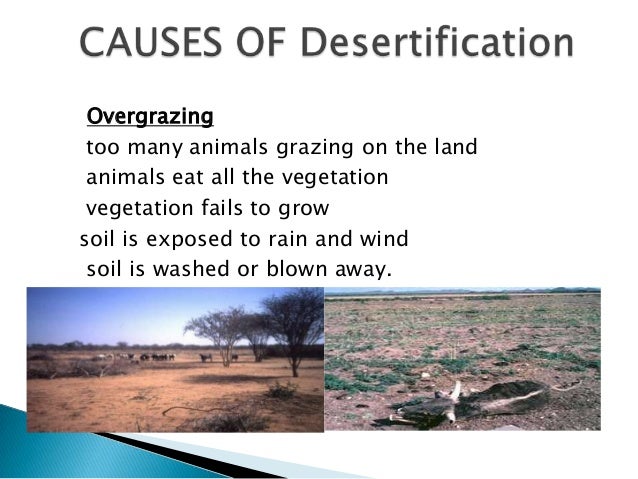 CAUSES OF Desertification

Overgrazing
too many animals grazing on the land
animals eat all the vegetation
vegetation fails to grow
soil is exposed to rain and wind
soil is washed or blown away.